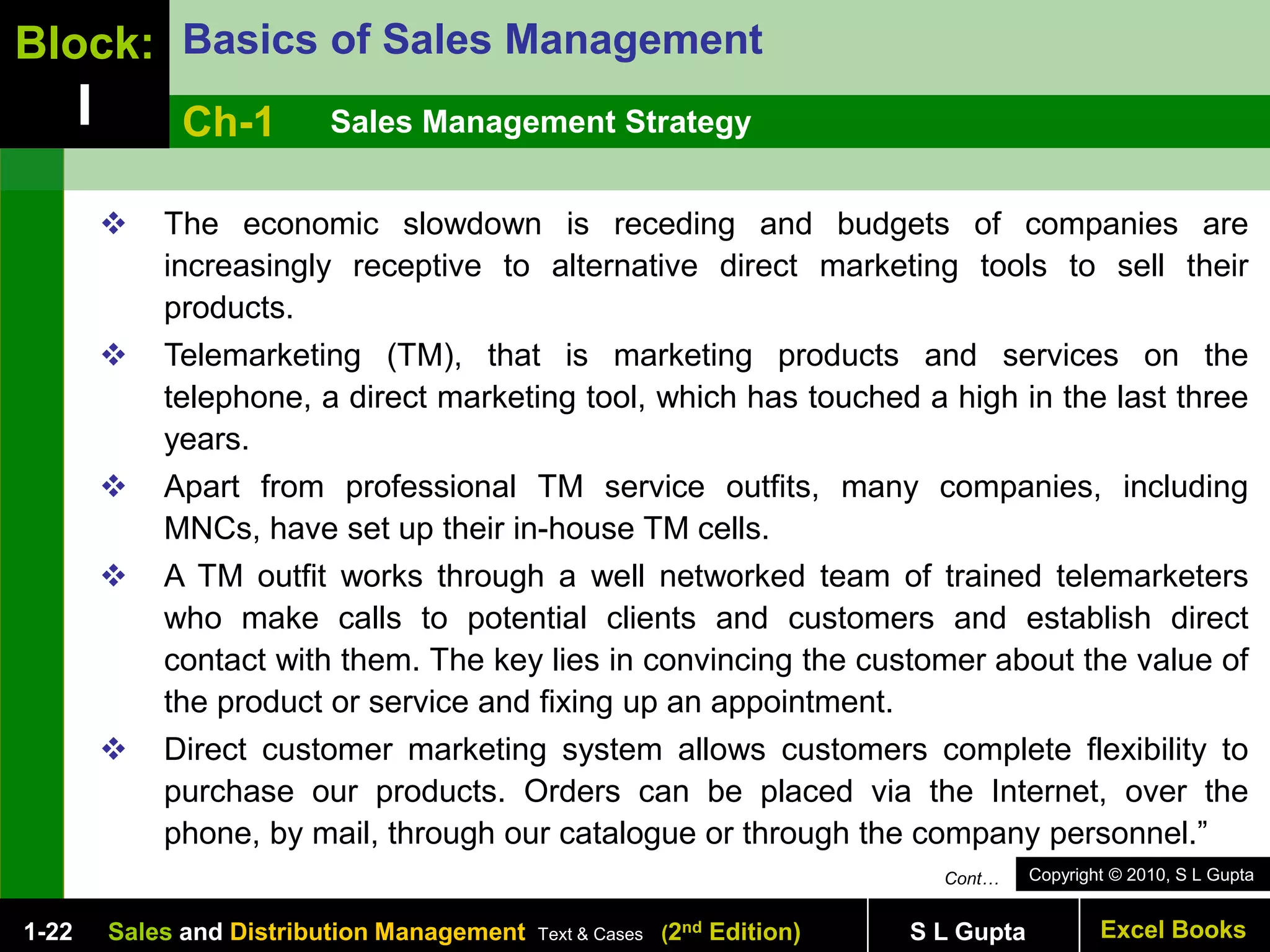 Block: I

Basics of Sales Management

Ch-1 Sales Management Strategy

❖ The economic slowdown is receding and budgets of companies are increasingly receptive to alternative direct marketing tools to sell their products.

❖ Telemarketing (TM), that is marketing products and services on the telephone, a direct marketing tool, which has touched a high in the last three years.

❖ Apart from professional TM service outfits, many companies, including MNCs, have set up their in-house TM cells.

❖ A TM outfit works through a well networked team of trained telemarketers who make calls to potential clients and customers and establish direct contact with them. The key lies in convincing the customer about the value of the product or service and fixing up an appointment.

❖ Direct customer marketing system allows customers complete flexibility to purchase our products. Orders can be placed via the Internet, over the phone, by mail, through our catalogue or through the company personnel.”

Cont…

Copyright © 2010, S L Gupta

1-22 Sales and Distribution Management Text & Cases (2$^{nd}$ Edition) S L Gupta Excel Books